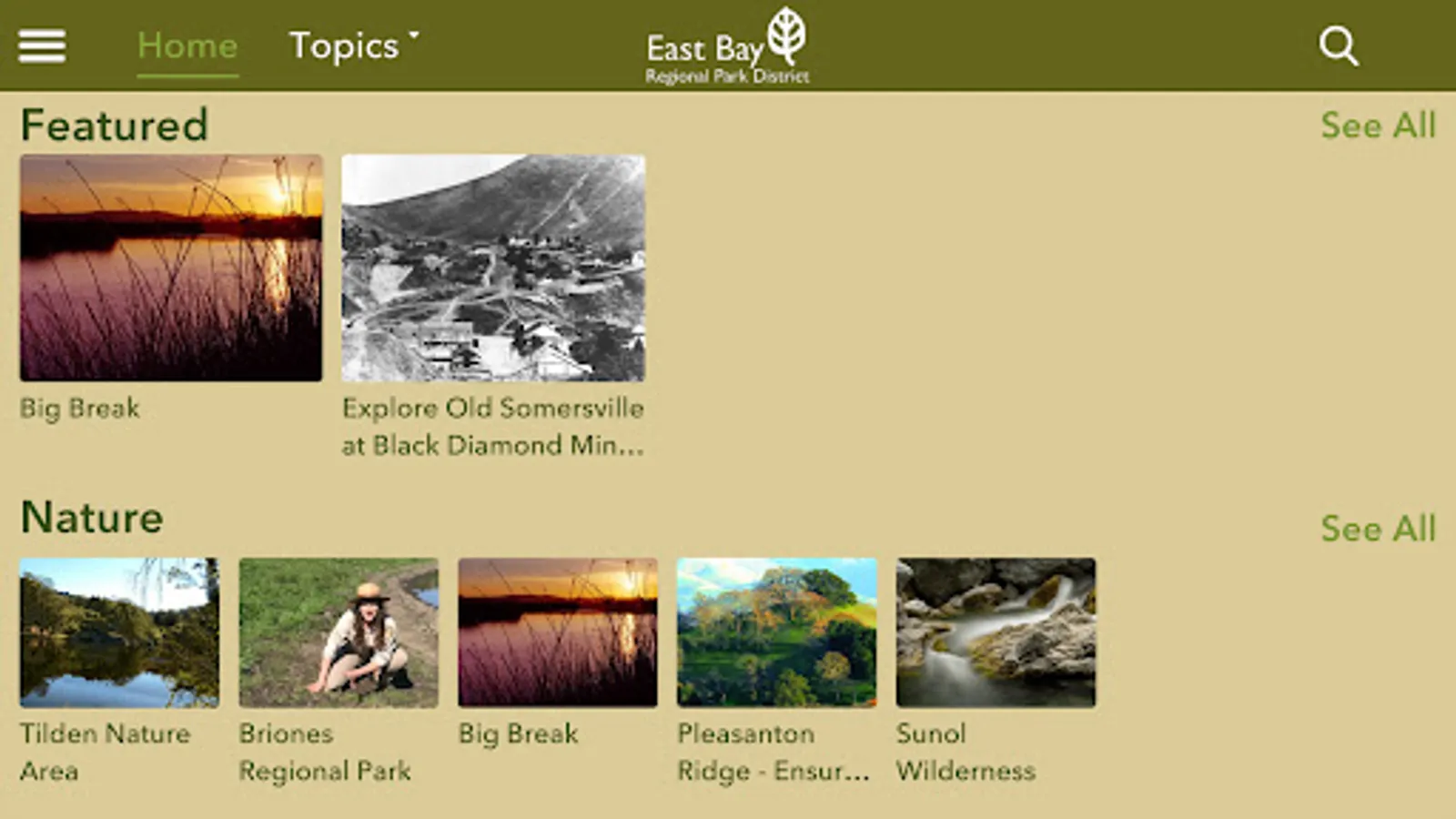 Home Topics

East Bay
Regional Park District

Featured

See All

Big Break

Explore Old Somersville at Black Diamond Min...

Nature

See All

Tilden Nature Area

Briones Regional Park

Big Break

Pleasanton Ridge - Ensur...

Sunol Wilderness